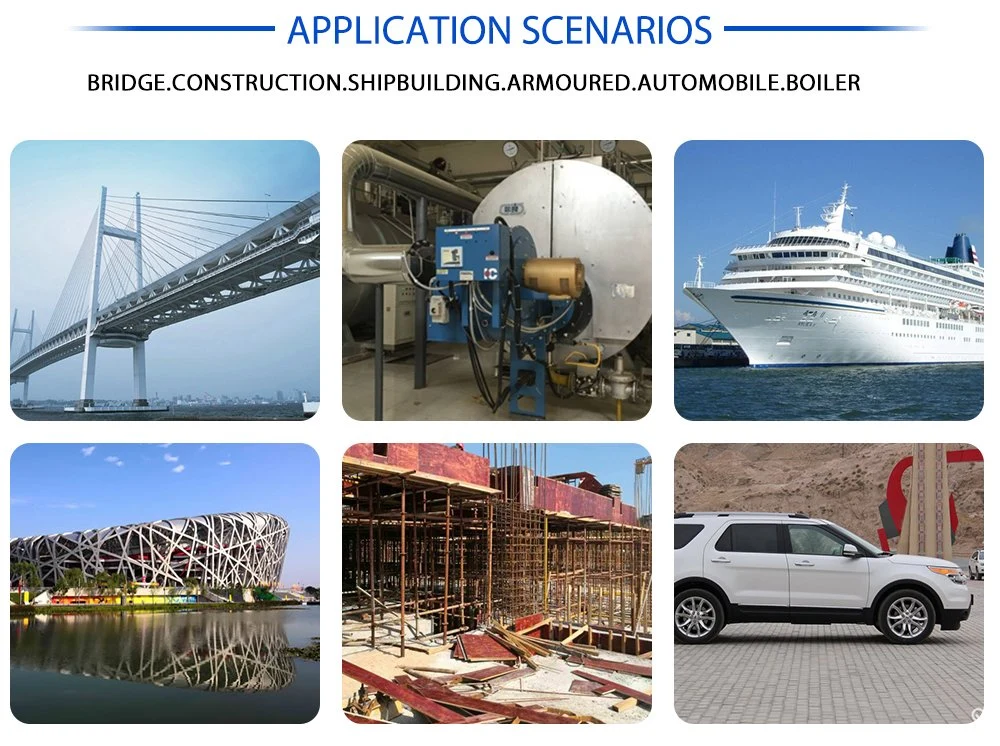 APPLICATION SCENARIOS

BRIDGE.CONSTRUCTION.SHIPBUILDING.ARMOURED.AUTOMOBILE.BOILER